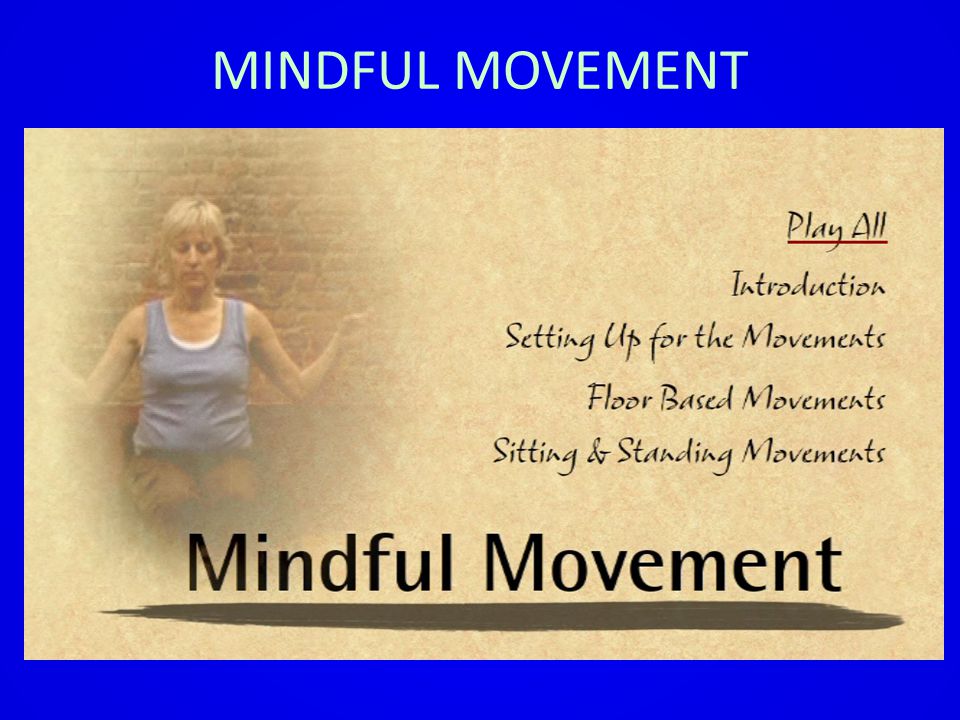 MINDFUL MOVEMENT

Play All
Introduction
Setting Up for the Movements
Floor Based Movements
Sitting & Standing Movements

Mindful Movement